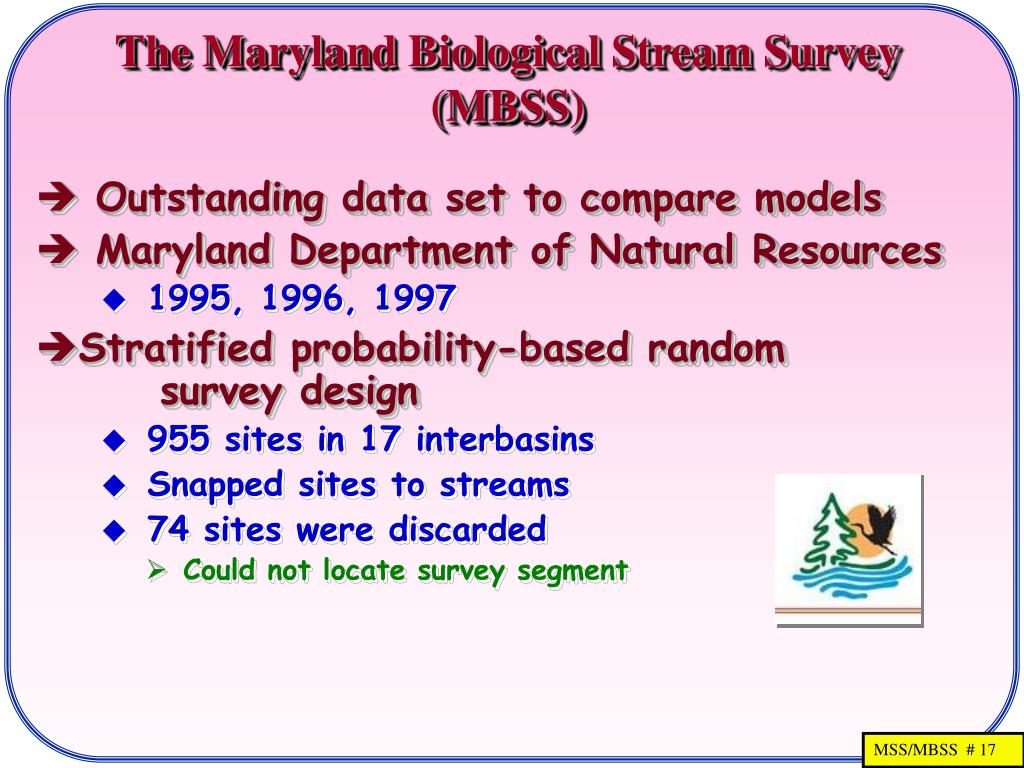 The Maryland Biological Stream Survey (MBSS)

➔ Outstanding data set to compare models

➔ Maryland Department of Natural Resources

◆ 1995, 1996, 1997

➔Stratified probability-based random survey design

◆ 955 sites in 17 interbasins

◆ Snapped sites to streams

◆ 74 sites were discarded

➢ Could not locate survey segment

MSS/MBSS # 17